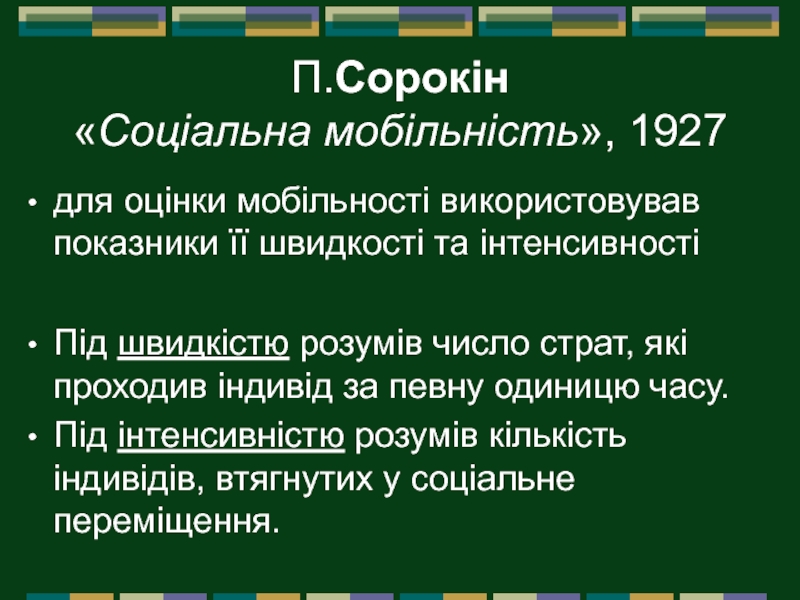 П.Сорокін
«Соціальна мобільність», 1927

• для оцінки мобільності використовував показники її швидкості та інтенсивності

• Під швидкістю розумів число страт, які проходив індивід за певну одиницю часу.
• Під інтенсивністю розумів кількість індивідів, втягнутих у соціальне переміщення.